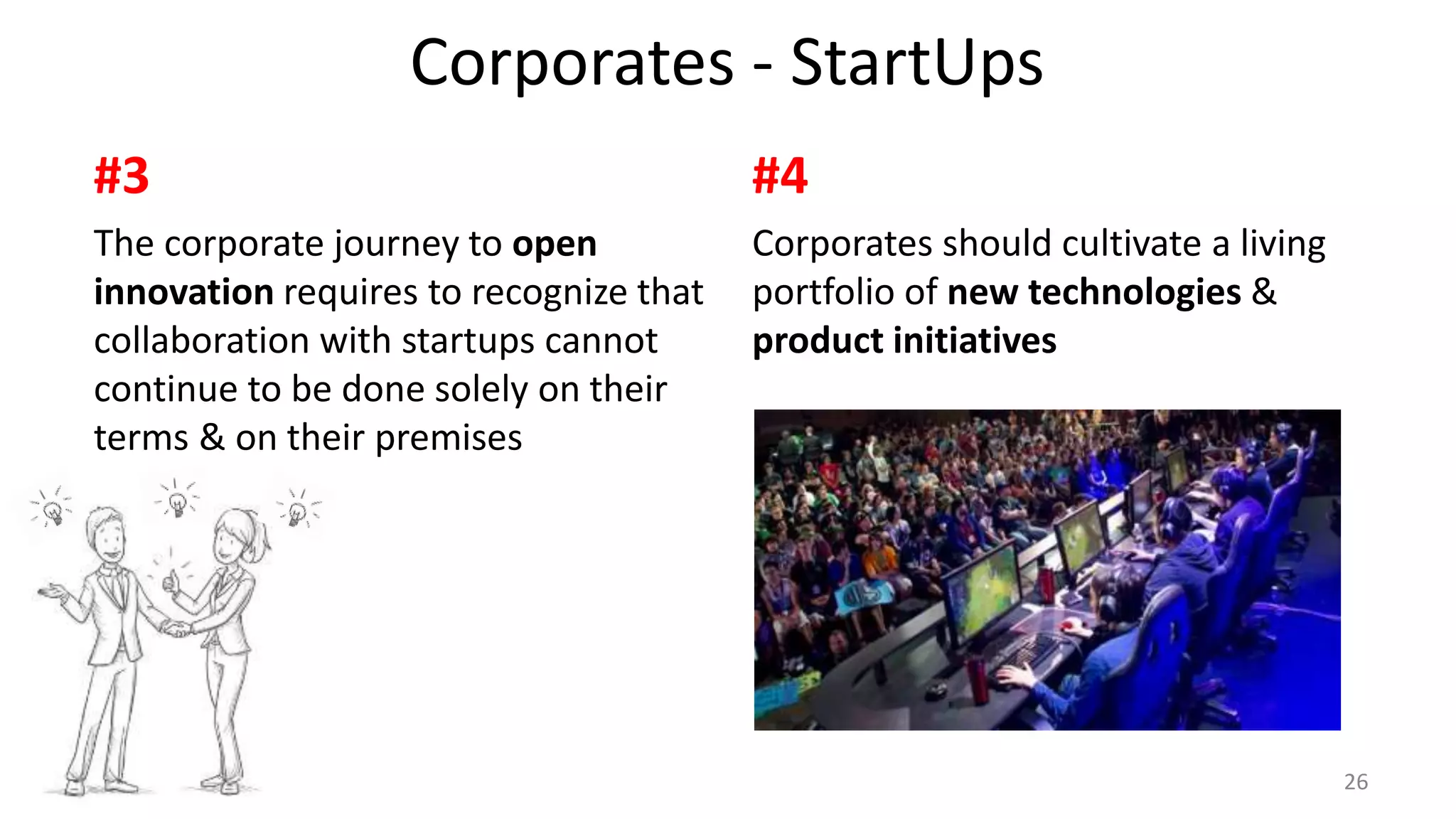 Corporates - StartUps

#3

The corporate journey to open innovation requires to recognize that collaboration with startups cannot continue to be done solely on their terms & on their premises

#4

Corporates should cultivate a living portfolio of new technologies & product initiatives

26